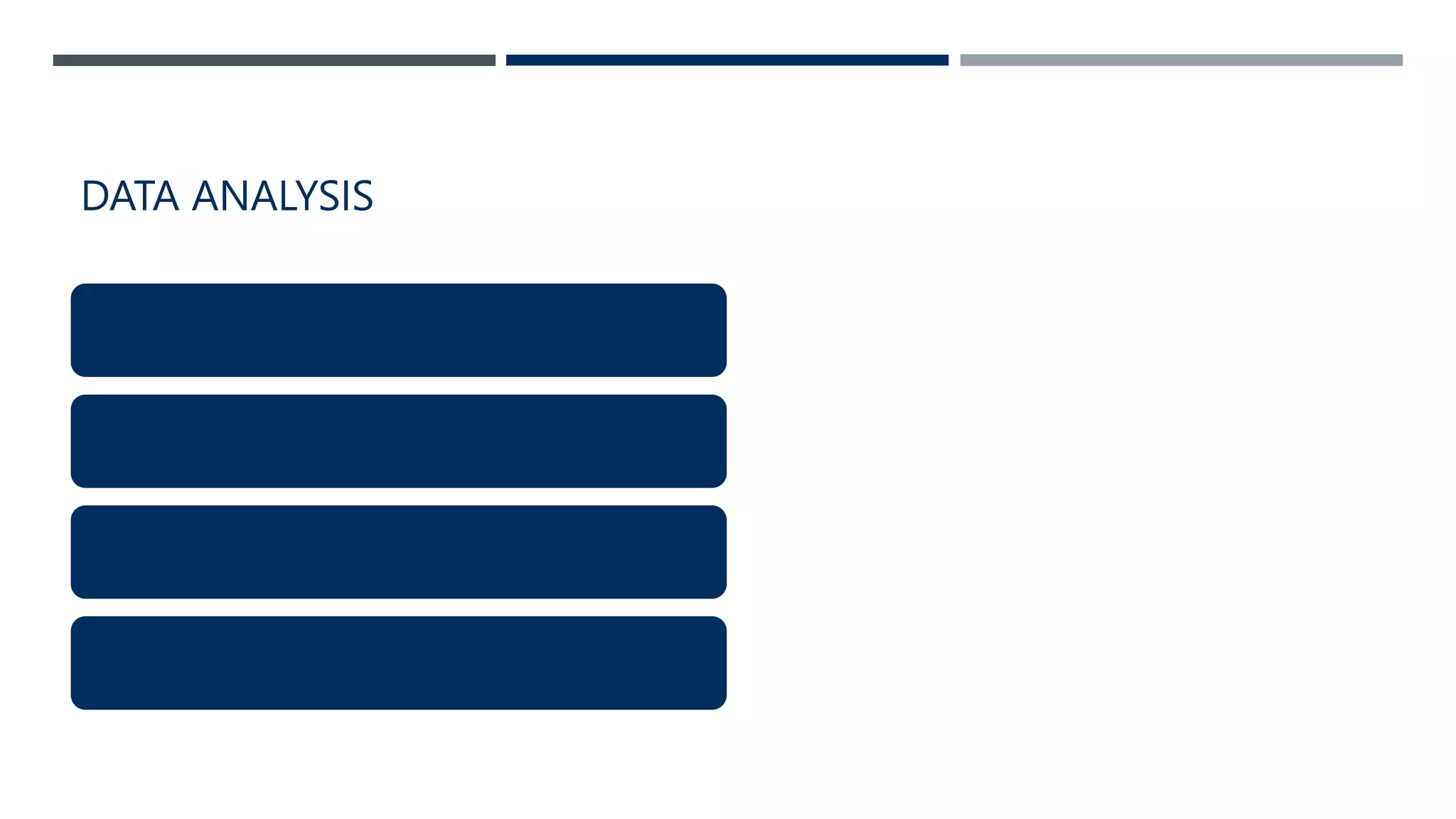 DATA ANALYSIS